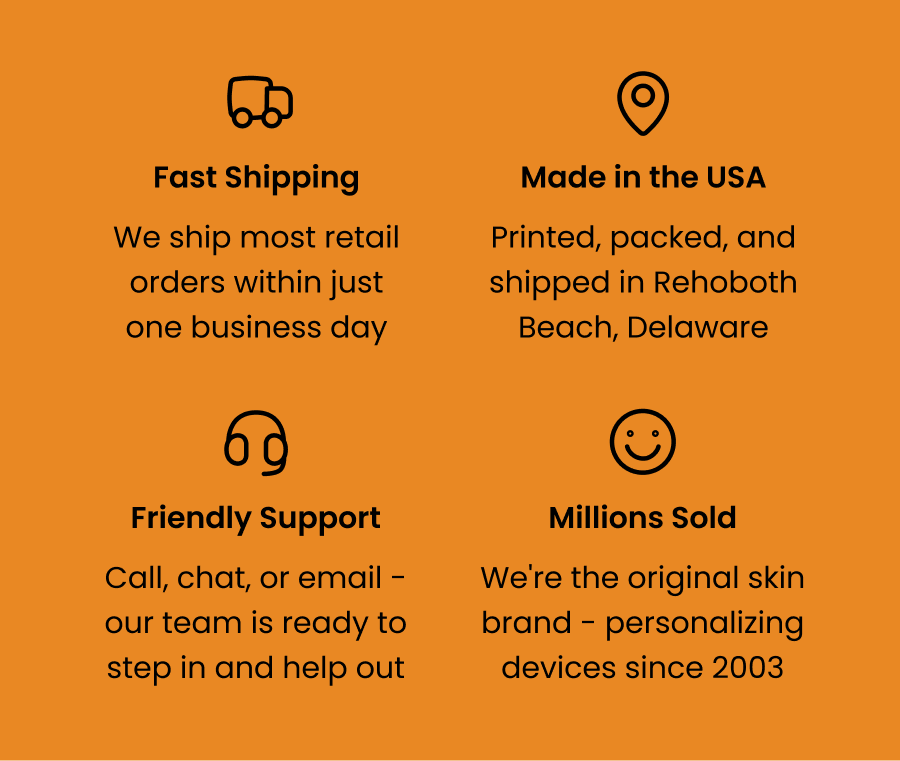 Fast Shipping

We ship most retail orders within just one business day

Made in the USA

Printed, packed, and shipped in Rehoboth Beach, Delaware

Friendly Support

Call, chat, or email - our team is ready to step in and help out

Millions Sold

We're the original skin brand - personalizing devices since 2003